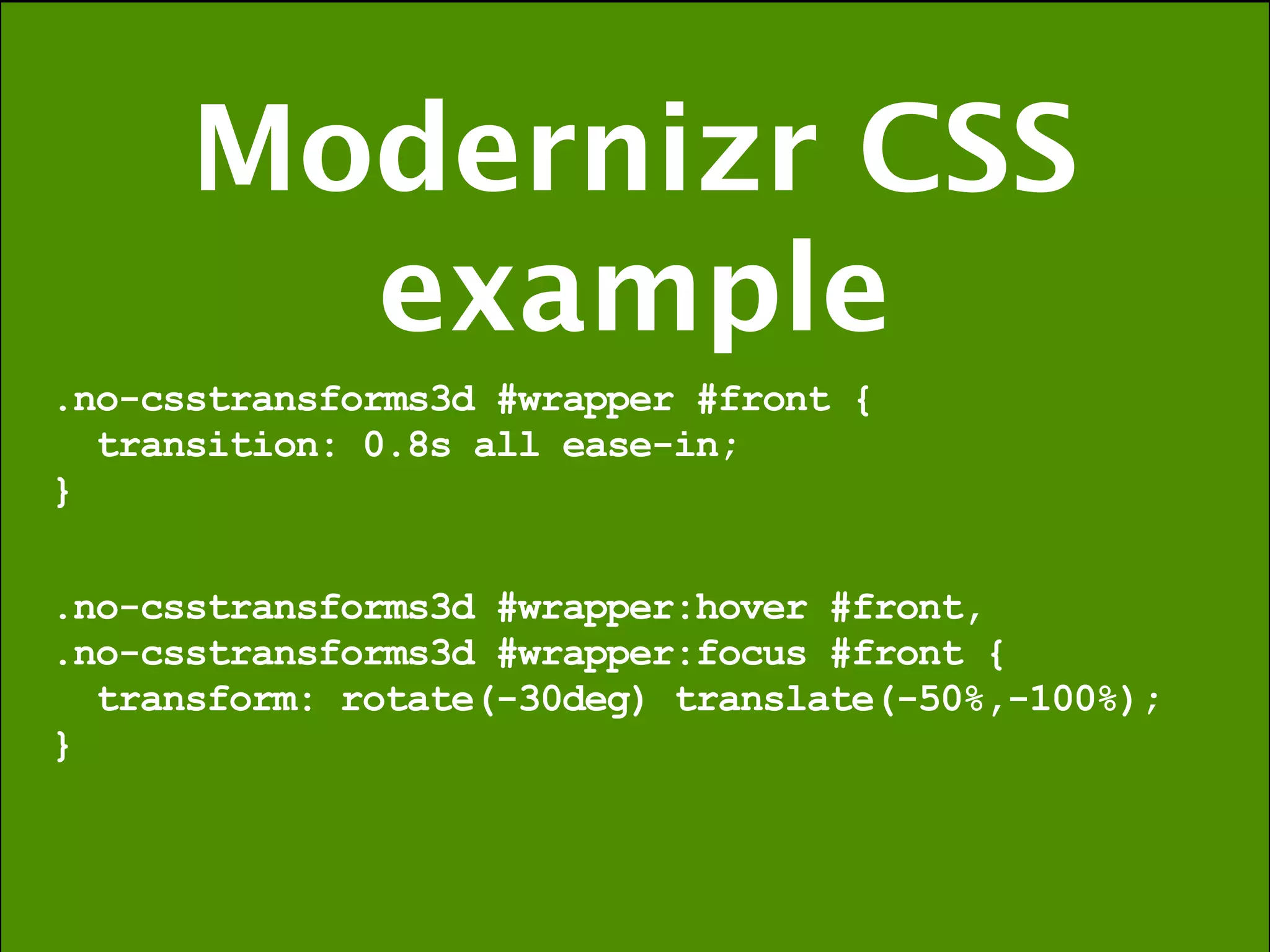 Modernizr CSS example

.no-csstransforms3d #wrapper #front {
  transition: 0.8s all ease-in;
}

.no-csstransforms3d #wrapper:hover #front,
.no-csstransforms3d #wrapper:focus #front {
  transform: rotate(-30deg) translate(-50%,-100%);
}